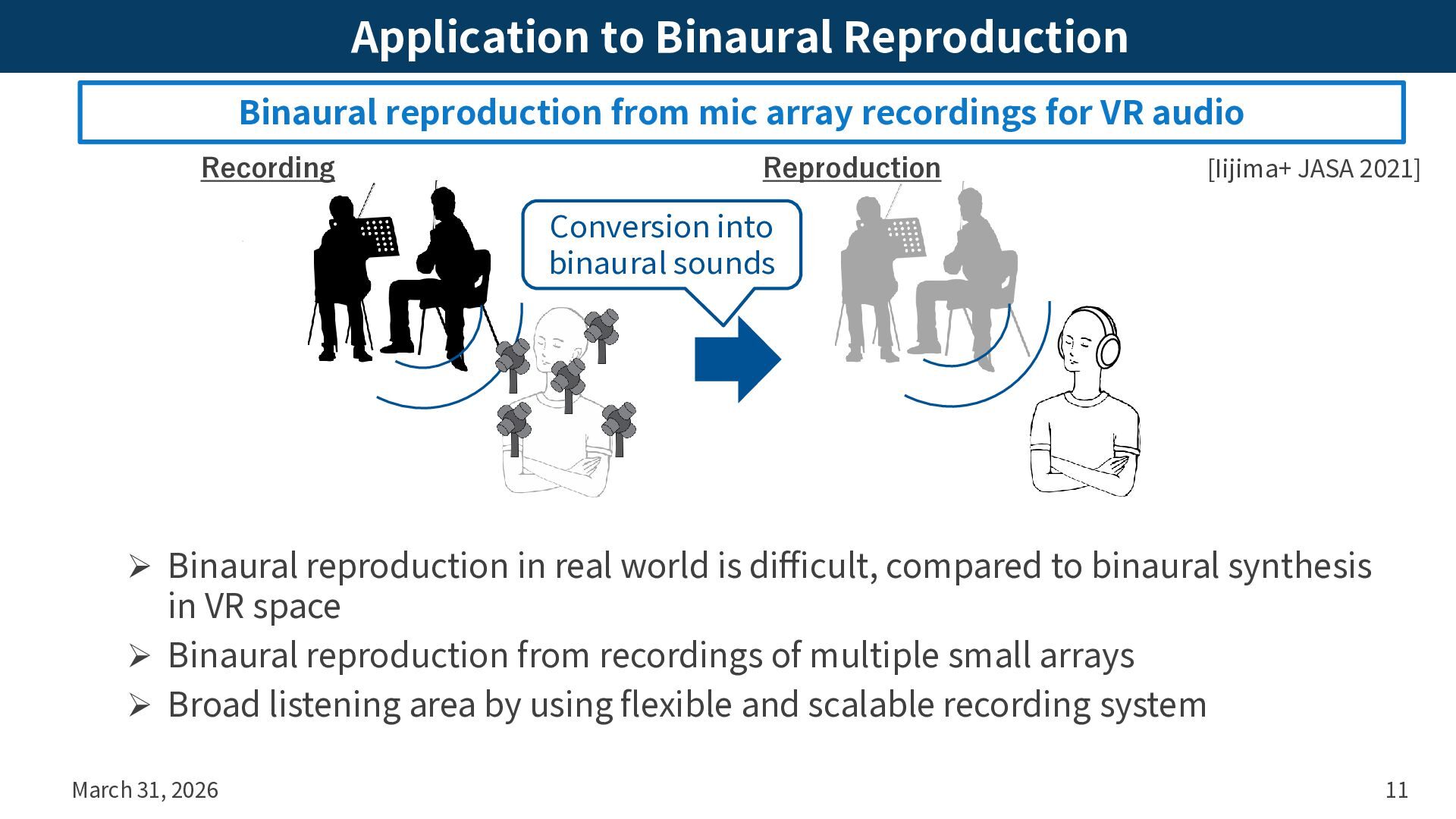 Application to Binaural Reproduction

Binaural reproduction from mic array recordings for VR audio

Recording

Reproduction

[Iijima+ JASA 2021]

Conversion into binaural sounds

➢ Binaural reproduction in real world is difficult, compared to binaural synthesis in VR space

➢ Binaural reproduction from recordings of multiple small arrays

➢ Broad listening area by using flexible and scalable recording system

March 31, 2026

11